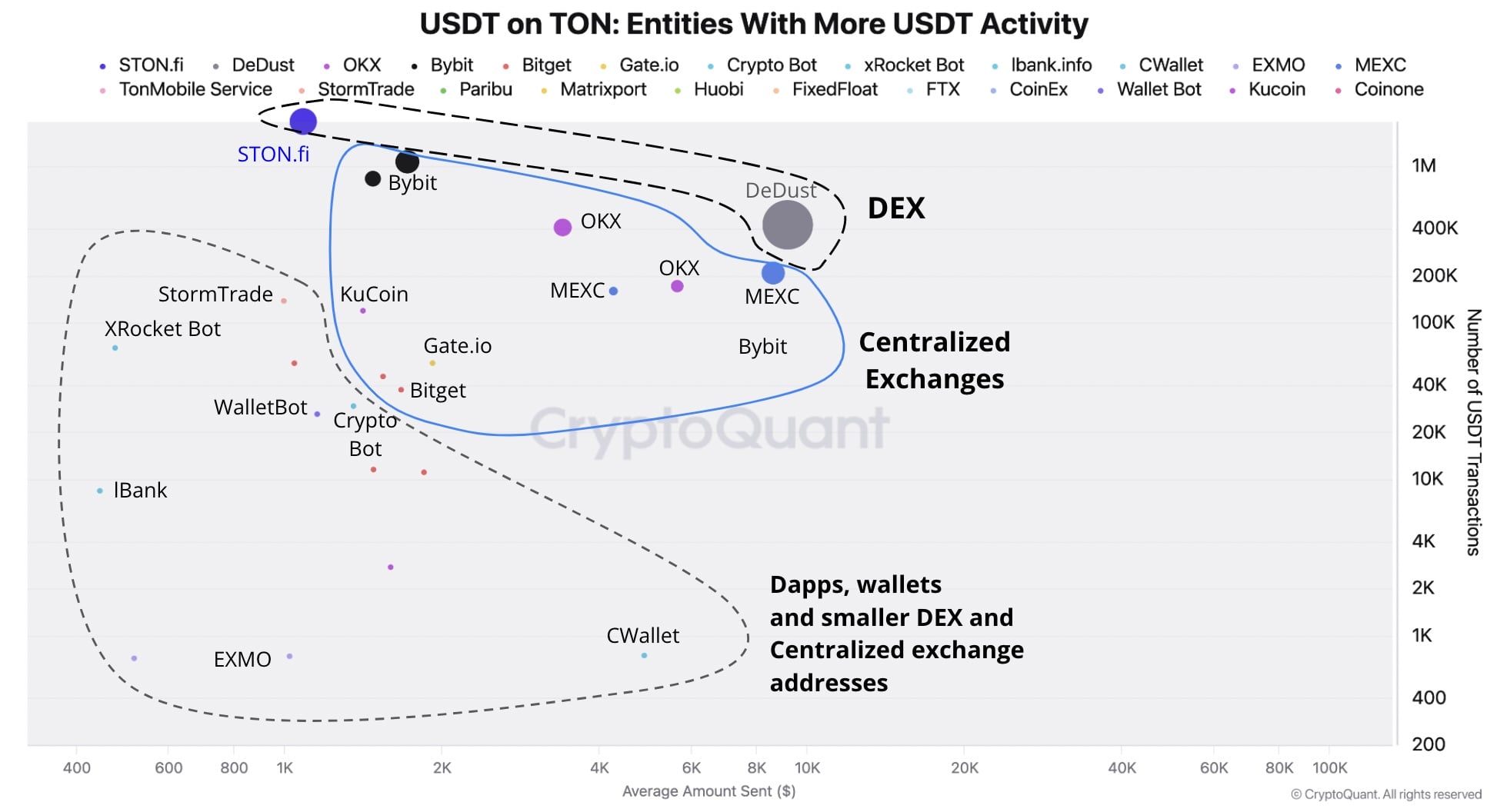 USDT on TON: Entities With More USDT Activity

STON.fi DeDust OKX Bybit Bitget Gate.io Crypto Bot xRocket Bot Ibank.info CWallet EXMO MEXC TonMobile Service StormTrade Paribu Matrixport Huobi FixedFloat FTX CoinEx Wallet Bot Kucoin Coinone

STON.fi
Bybit
DeDust
DEX
OKX
OKX
MEXC
MEXC
StormTrade
KuCoin
XRocket Bot
Gate.io
Bybit
Centralized Exchanges
Bitget
WalletBot
Crypto Bot
CryptoQuant
IBank
Dapps, wallets and smaller DEX and Centralized exchange addresses
CWallet
EXMO

1M
400K
200K
100K
40K
20K
10K
4K
2K
1K
400
200
Number of USDT Transactions

400 600 800 1K 2K 4K 6K 8K 10K 20K 40K 60K 80K 100K
Average Amount Sent ($)

© CryptoQuant. All rights reserved